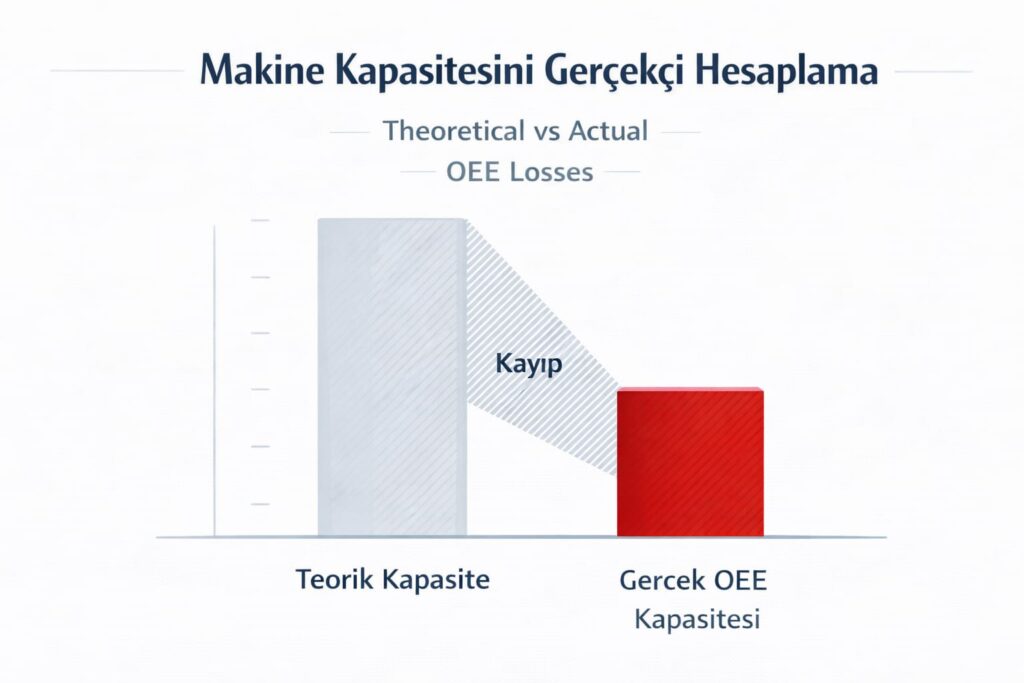 Makine Kapasitesini Gerçekçi Hesaplama

Theoretical vs Actual

OEE Losses

Kayıp

Teorik Kapasite

Gercek OEE Kapasitesi